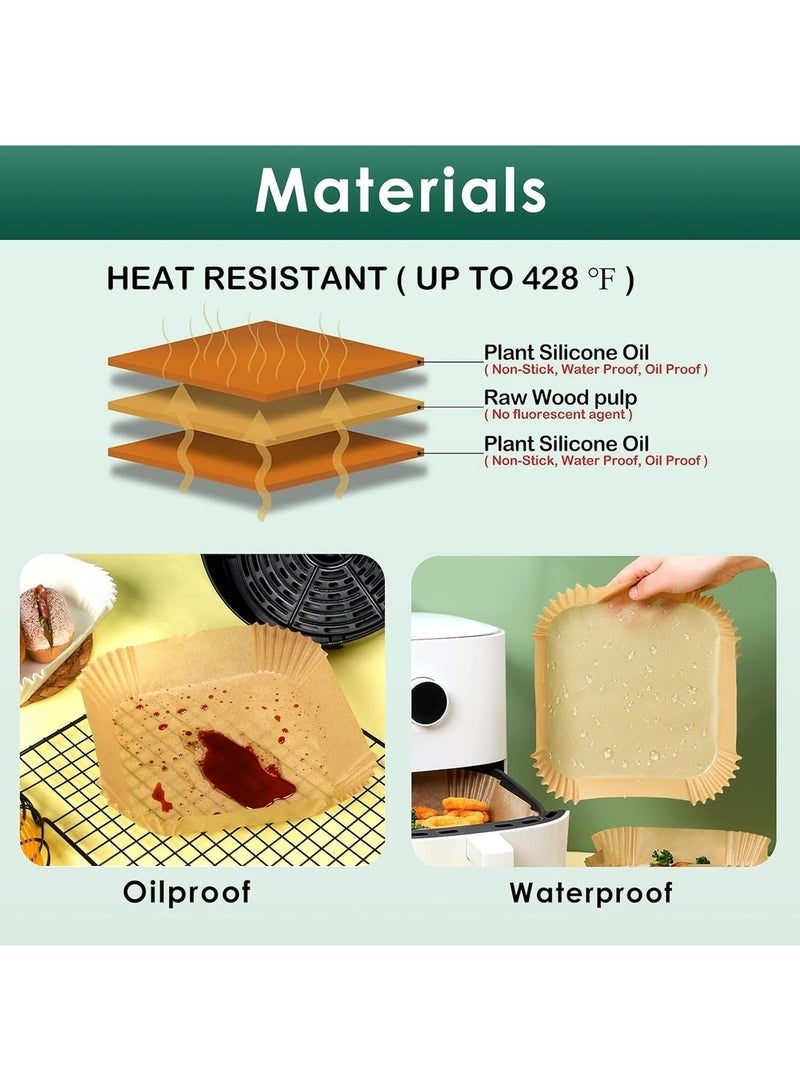 Materials

HEAT RESISTANT ( UP TO 428 ℉ )

Plant Silicone Oil
( Non-Stick, Water Proof, Oil Proof )

Raw Wood pulp
( No fluorescent agent )

Plant Silicone Oil
( Non-Stick, Water Proof, Oil Proof )

Oilproof

Waterproof